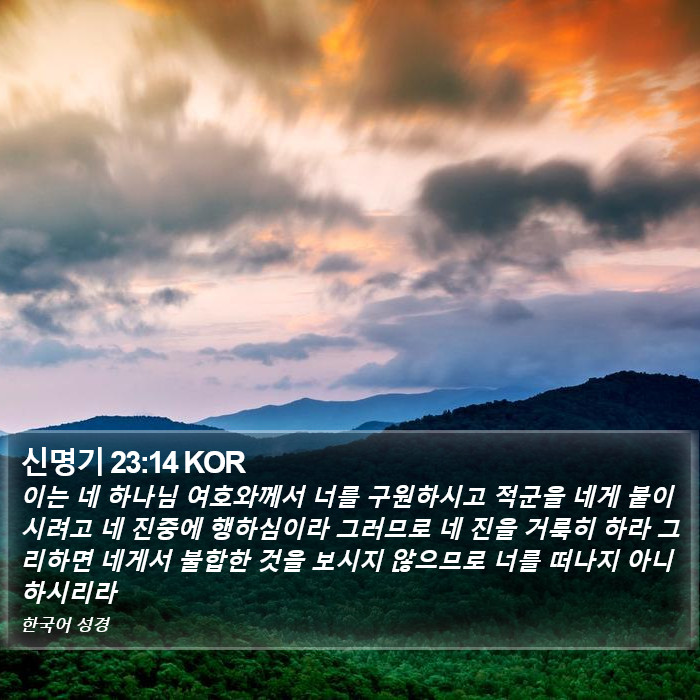 신명기 23:14 KOR

이는 네 하나님 여호와께서 너를 구원하시고 적군을 네게 붙이시려고 네 진중에 행하심이라 그러므로 네 진을 거룩히 하라 그리하면 네게서 불합한 것을 보시지 않으므로 너를 떠나지 아니하시리라

한국어 성경